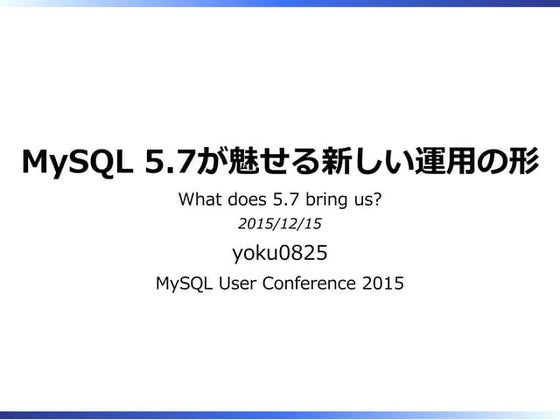 MySQL 5.7が魅せる新しい運用の形

What does 5.7 bring us?

2015/12/15

yoku0825

MySQL User Conference 2015